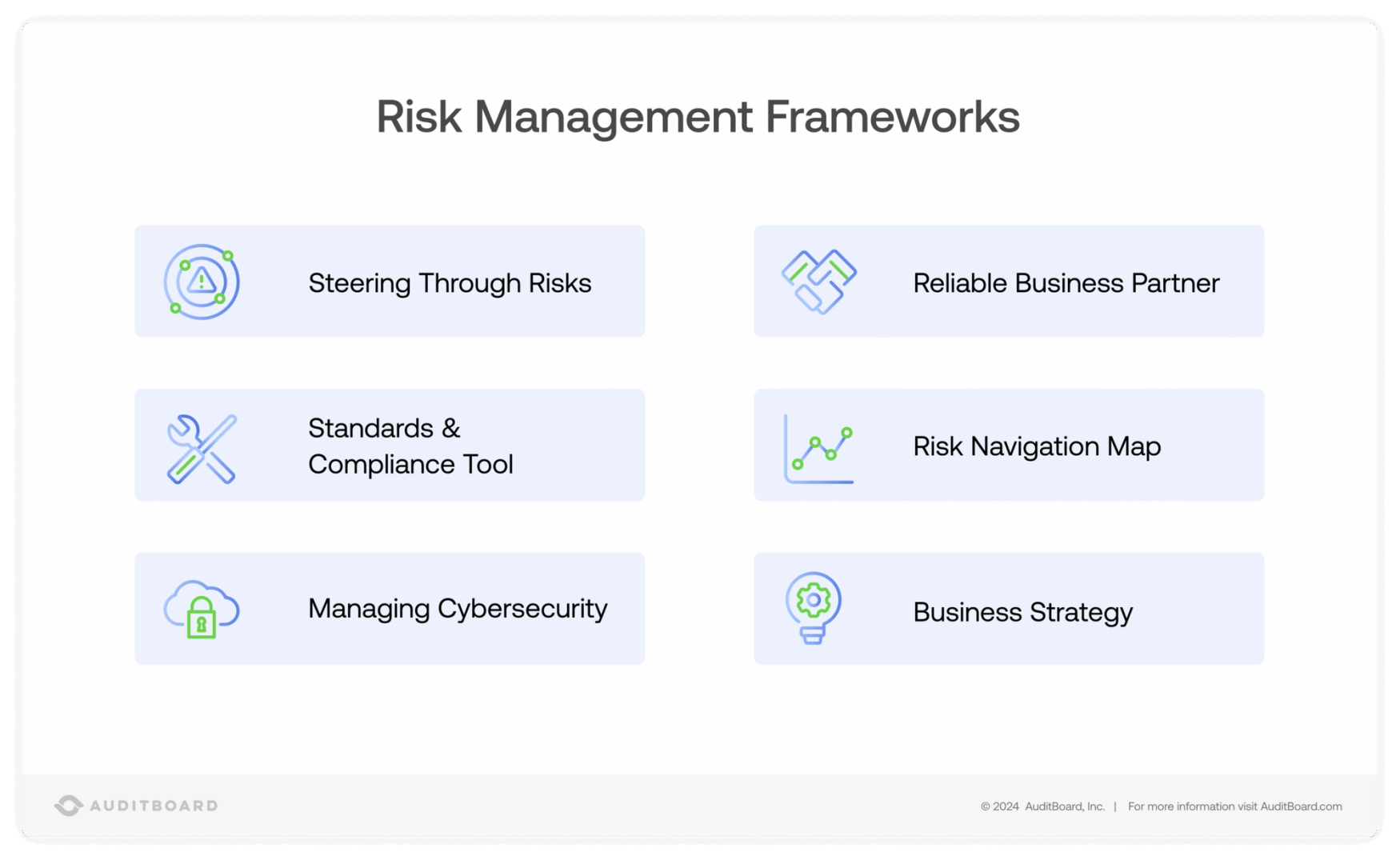 Risk Management Frameworks

Steering Through Risks

Standards & Compliance Tool

Managing Cybersecurity

Reliable Business Partner

Risk Navigation Map

Business Strategy

AUDITBOARD

© 2024 AuditBoard, Inc. | For more information visit AuditBoard.com